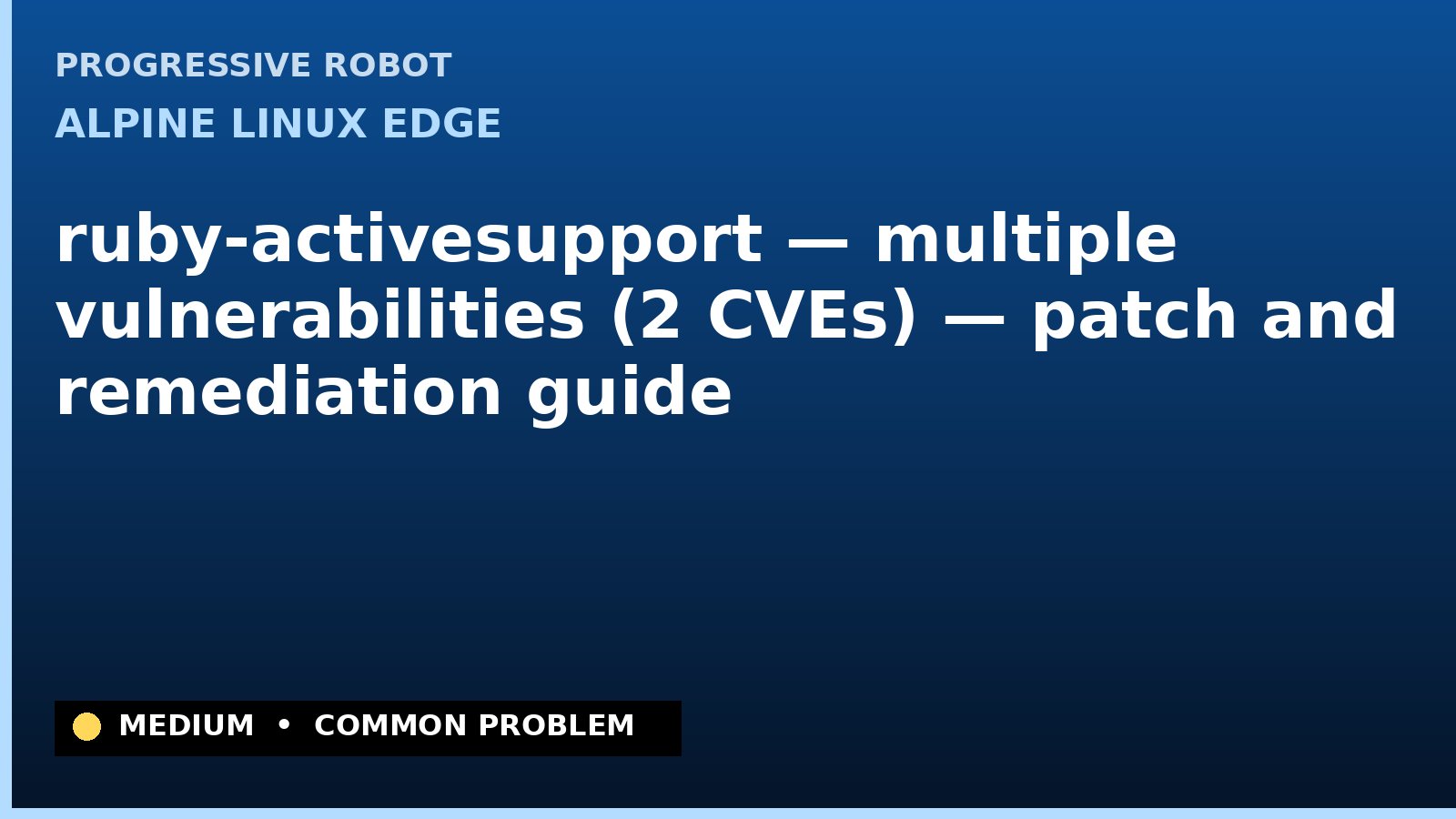 PROGRESSIVE ROBOT
ALPINE LINUX EDGE

ruby-activesupport — multiple vulnerabilities (2 CVEs) — patch and remediation guide

MEDIUM • COMMON PROBLEM